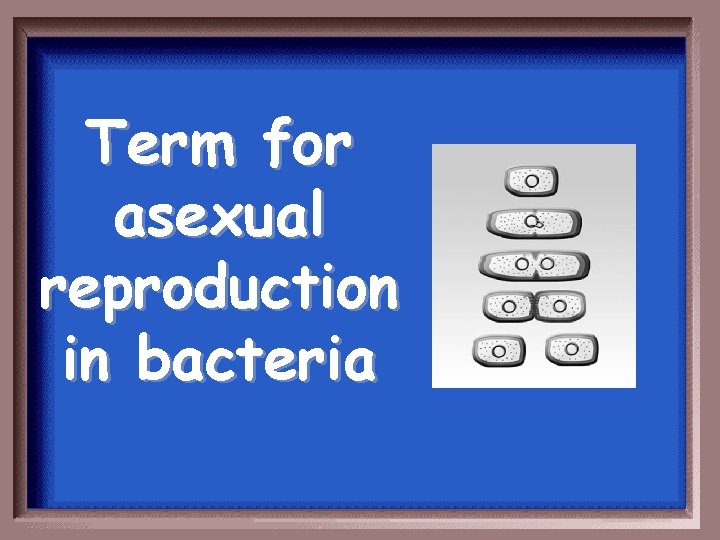 Term for asexual reproduction in bacteria